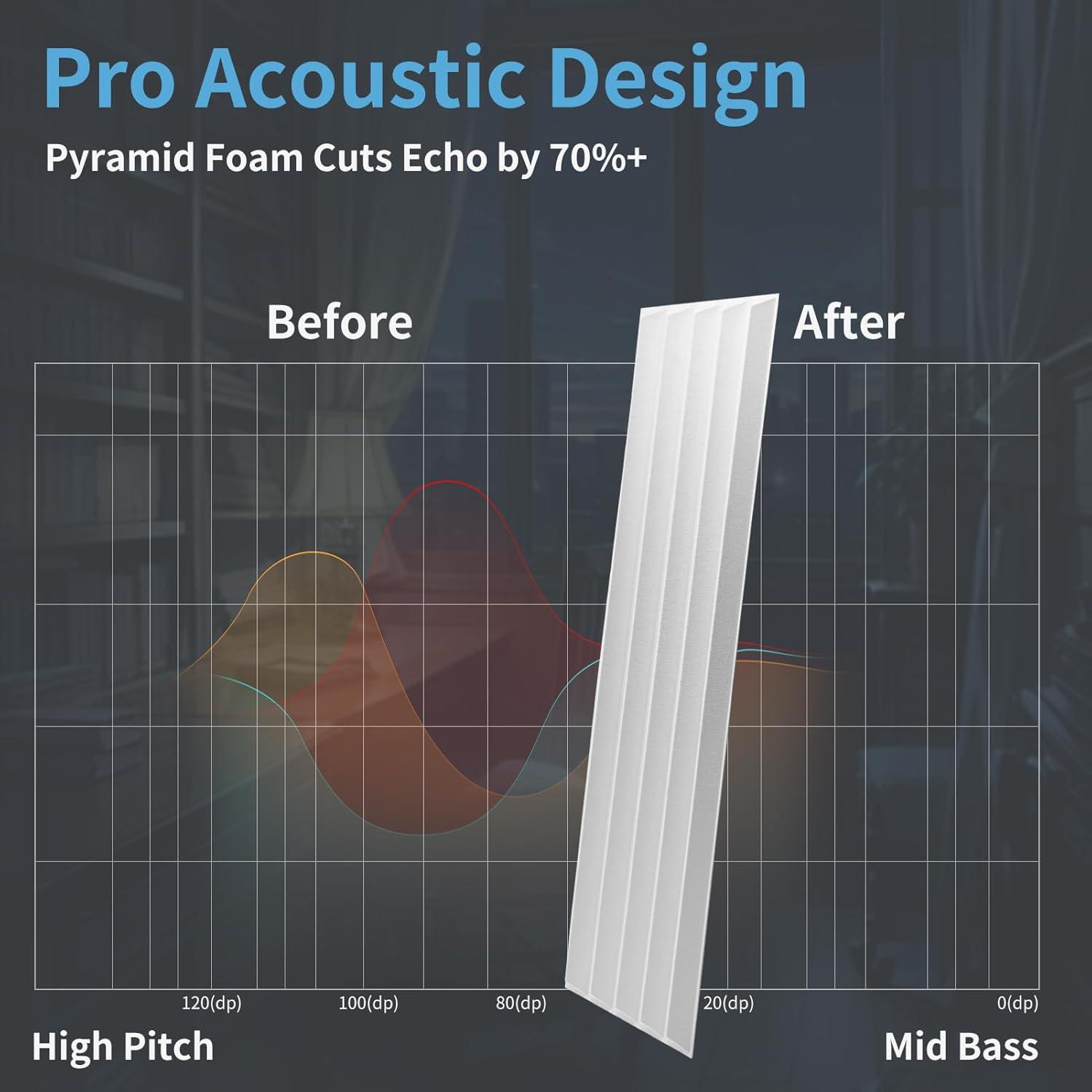 Pro Acoustic Design

Pyramid Foam Cuts Echo by 70%+

Before

After

120(dp)
100(dp)
80(dp)
20(dp)
0(dp)

High Pitch

Mid Bass